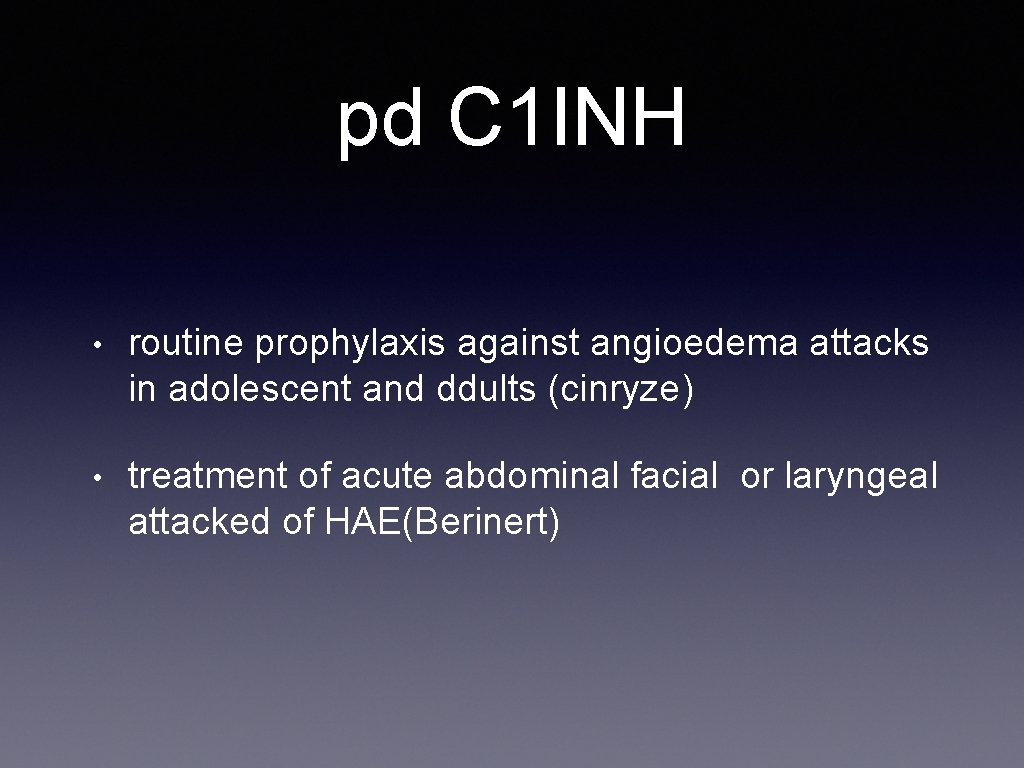 pd C1INH

• routine prophylaxis against angioedema attacks in adolescent and ddults (cinryze)

• treatment of acute abdominal facial or laryngeal attacked of HAE(Berinert)